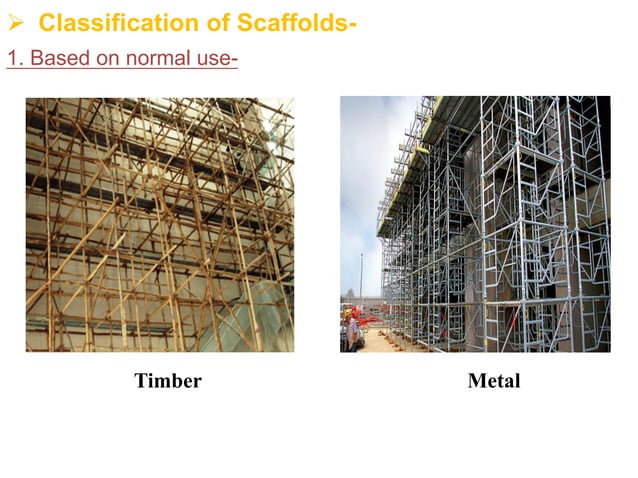 ➢ Classification of Scaffolds-

1. Based on normal use-

Timber

Metal